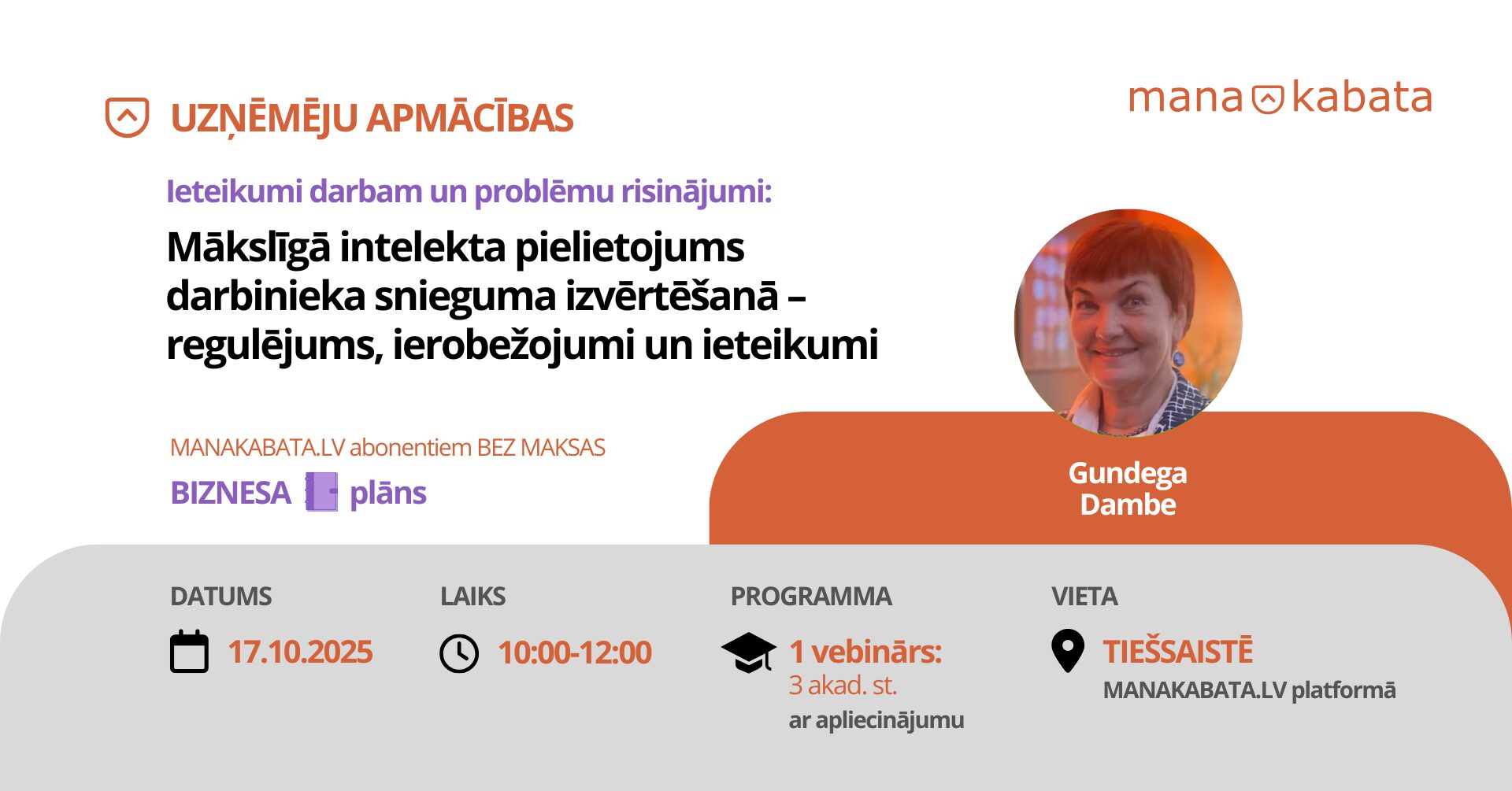 UZŅĒMĒJU APMĀCĪBAS

mana kabata

Ieteikumi darbam un problēmu risinājumi:

Mākslīgā intelekta pielietojums darbinieka snieguma izvērtēšanā – regulējums, ierobežojumi un ieteikumi

MANAKABATA.LV abonentiem BEZ MAKSAS

BIZNESA plāns

Gundega Dambe

DATUMS

17.10.2025

LAIKS

10:00-12:00

PROGRAMMA

1 vebinārs:
3 akad. st.
ar apliecinājumu

VIETA

TIEŠSAISTĒ
MANAKABATA.LV platformā